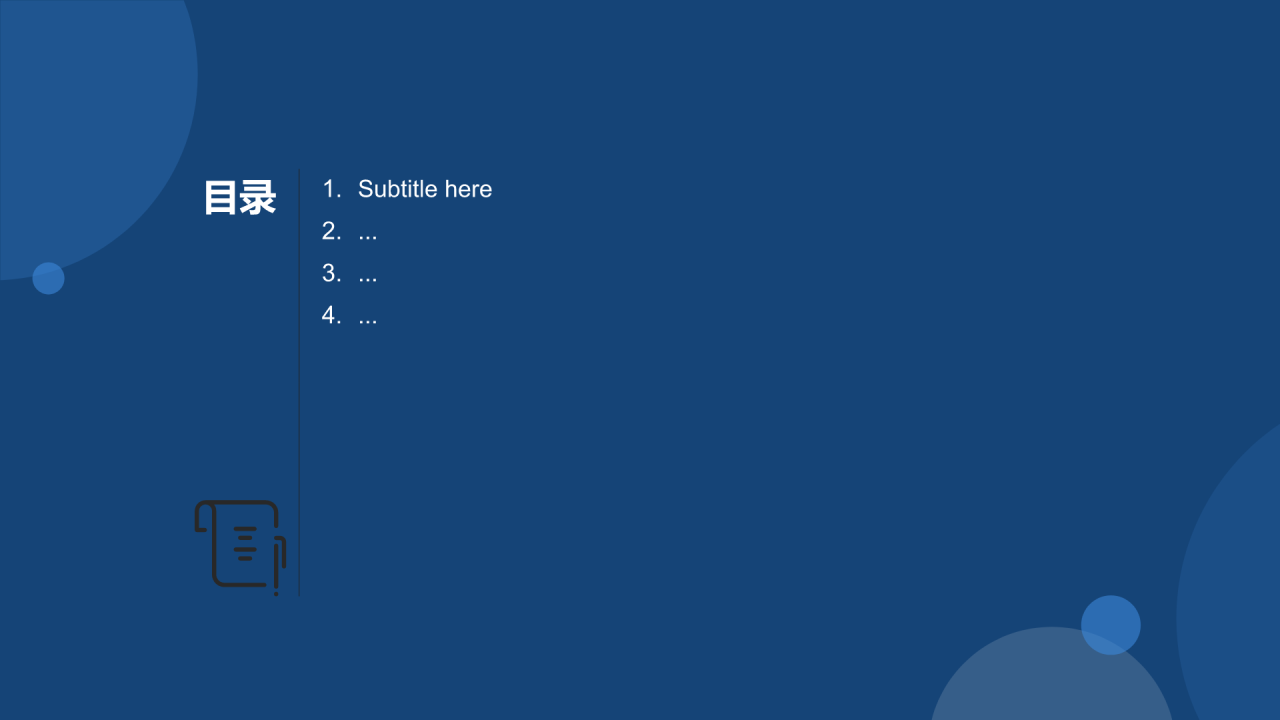 目录

1. Subtitle here
2. ...
3. ...
4. ...